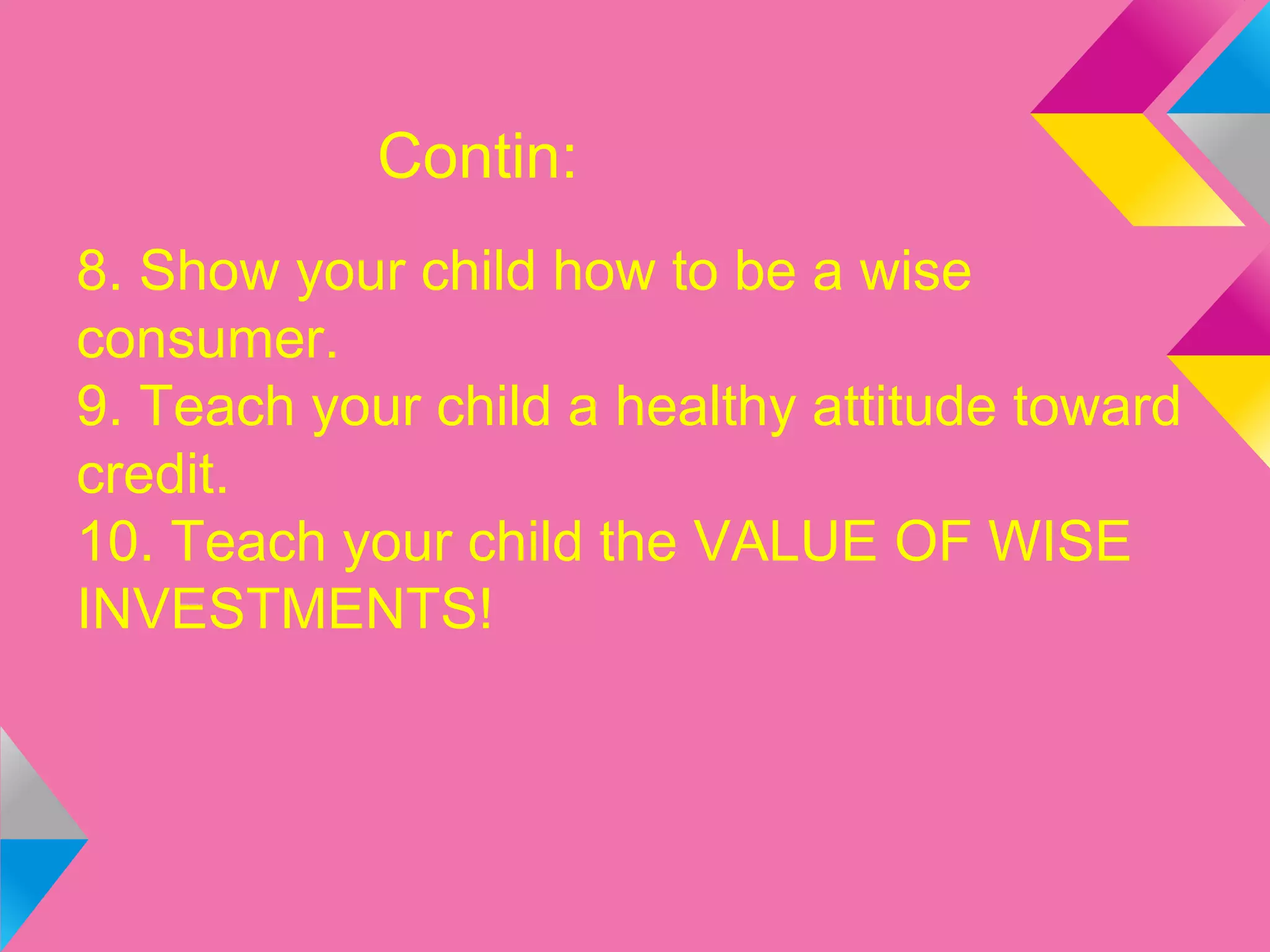 Contin:

8. Show your child how to be a wise consumer.
9. Teach your child a healthy attitude toward credit.
10. Teach your child the VALUE OF WISE INVESTMENTS!